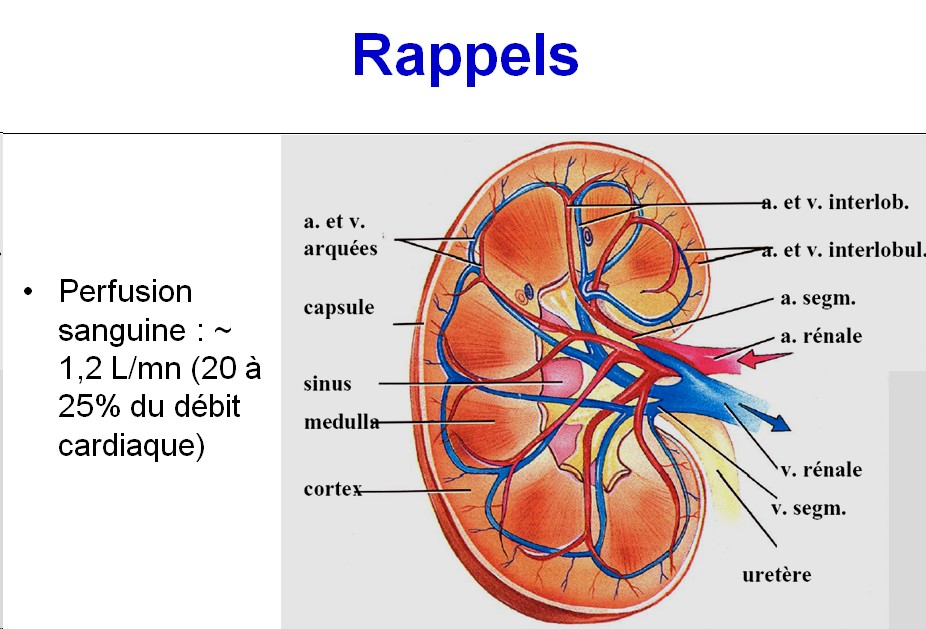 Rappels

• Perfusion sanguine : ~ 1,2 L/mn (20 à 25% du débit cardiaque)

a. et v. arquées

capsule

sinus

medulla

cortex

a. et v. interlob.

a. et v. interlobul.

a. segm.

a. rénale

v. rénale

v. segm.

uretère